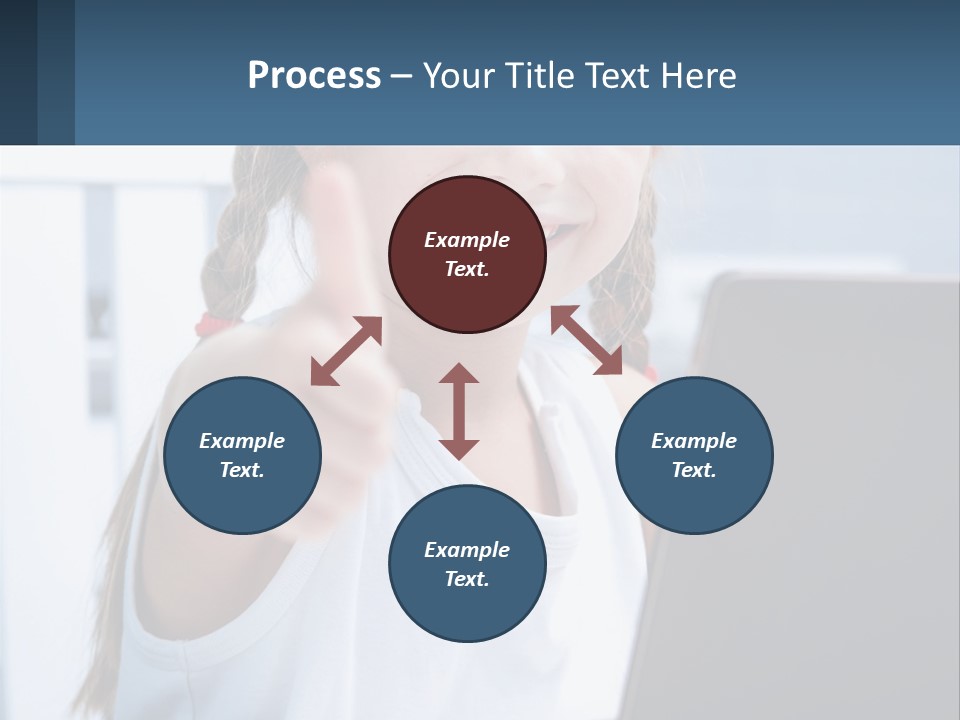 Process – Your Title Text Here

Example Text.

Example Text.

Example Text.

Example Text.